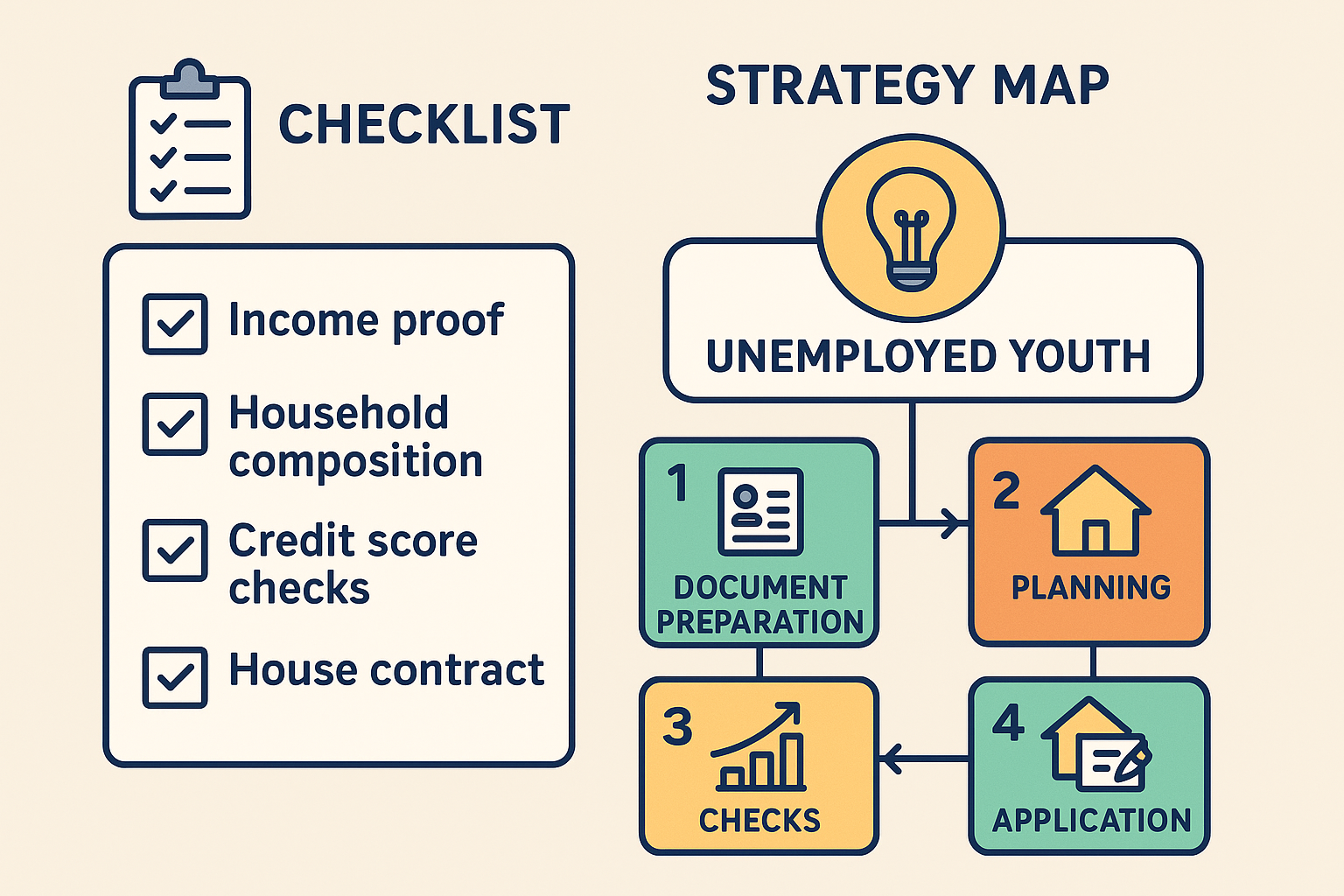 CHECKLIST

Income proof

Household composition

Credit score checks

House contract

STRATEGY MAP

UNEMPLOYED YOUTH

1 DOCUMENT PREPARATION

2 PLANNING

3 CHECKS

4 APPLICATION